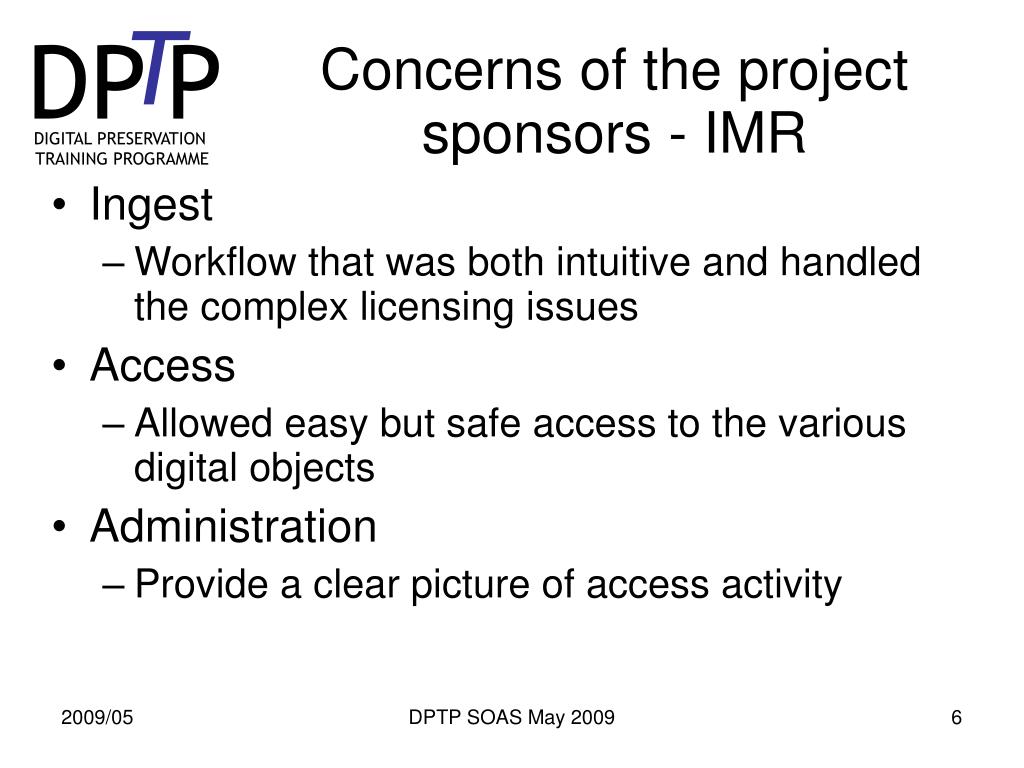 DPTP
DIGITAL PRESERVATION TRAINING PROGRAMME

Concerns of the project sponsors - IMR

• Ingest
– Workflow that was both intuitive and handled the complex licensing issues
• Access
– Allowed easy but safe access to the various digital objects
• Administration
– Provide a clear picture of access activity

2009/05
DPTP SOAS May 2009
6